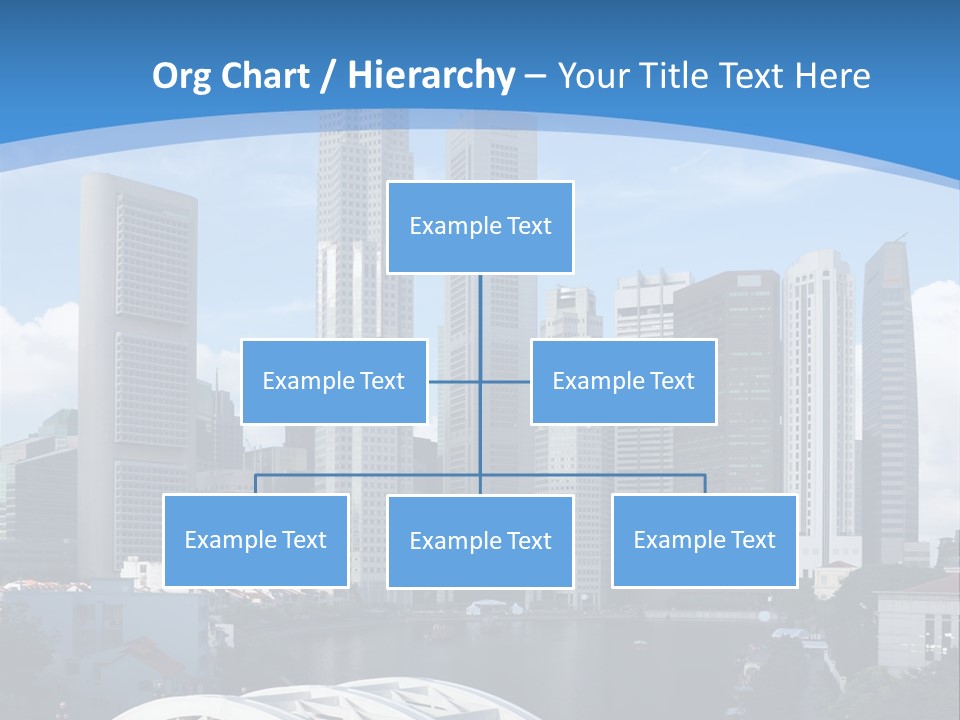 Org Chart / Hierarchy – Your Title Text Here

Example Text

Example Text

Example Text

Example Text

Example Text

Example Text